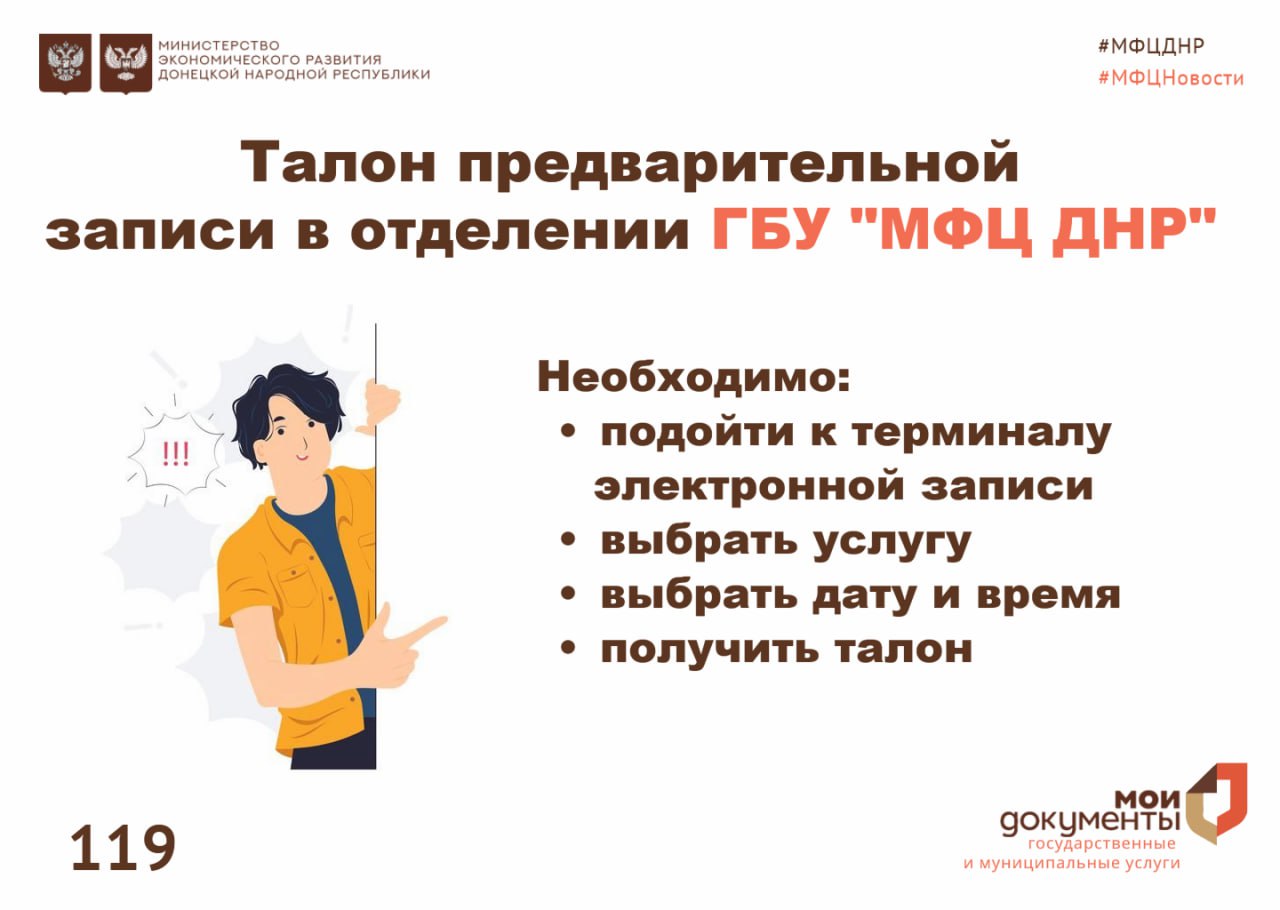 МИНИСТЕРСТВО
ЭКОНОМИЧЕСКОГО РАЗВИТИЯ
ДОНЕЦКОЙ НАРОДНОЙ РЕСПУБЛИКИ

#МФЦДНР
#МФЦНовости

Талон предварительной записи в отделении ГБУ "МФЦ ДНР"

!!!

Необходимо:
• подойти к терминалу электронной записи
• выбрать услугу
• выбрать дату и время
• получить талон

119

мои документы
государственные
и муниципальные услуги